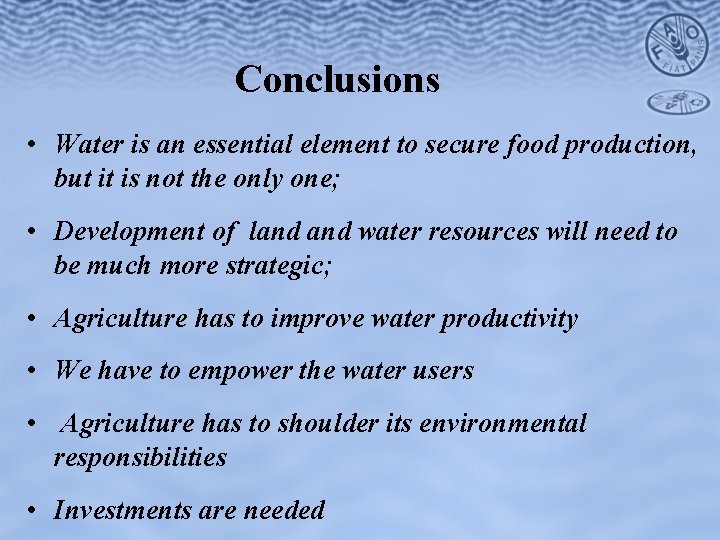 FAO
FIAT PANIS

Conclusions

• Water is an essential element to secure food production, but it is not the only one;

• Development of land and water resources will need to be much more strategic;

• Agriculture has to improve water productivity

• We have to empower the water users

• Agriculture has to shoulder its environmental responsibilities

• Investments are needed